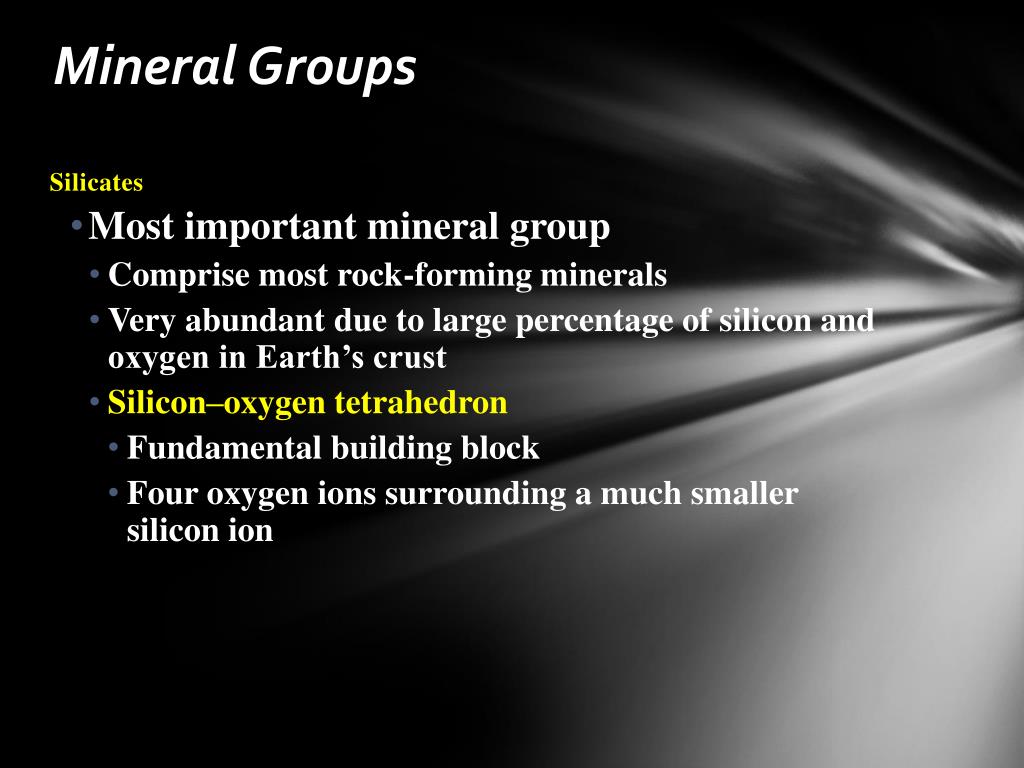 Mineral Groups

Silicates

• Most important mineral group
  • Comprise most rock-forming minerals
  • Very abundant due to large percentage of silicon and oxygen in Earth’s crust
  • Silicon–oxygen tetrahedron
    • Fundamental building block
    • Four oxygen ions surrounding a much smaller silicon ion